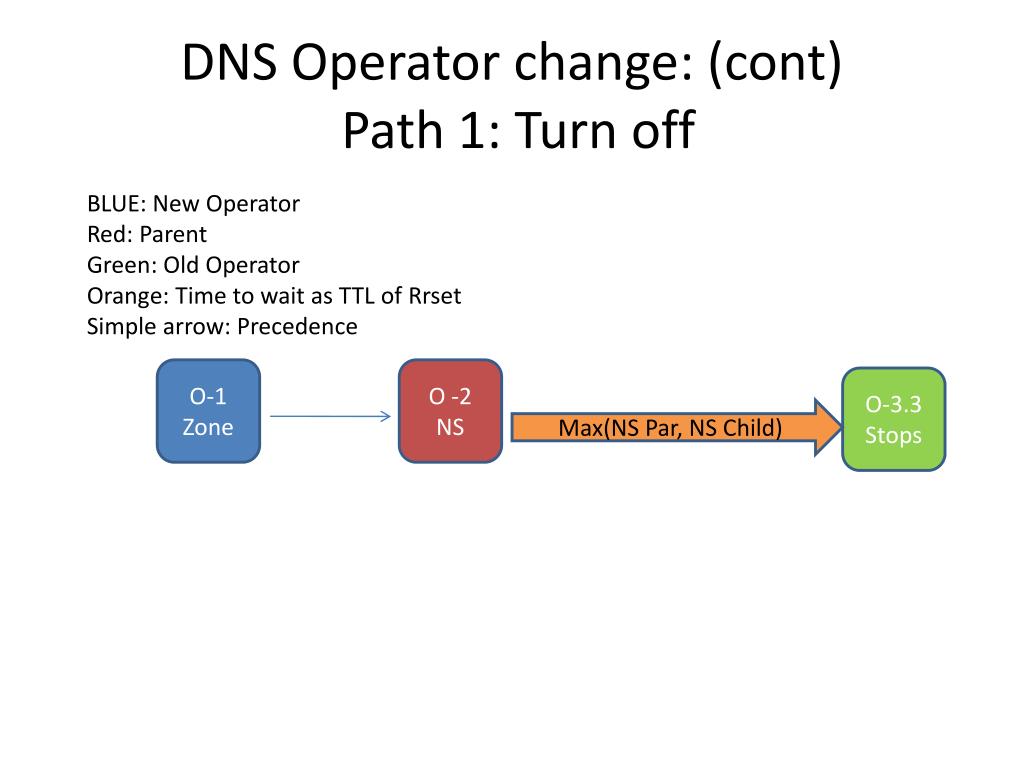 DNS Operator change: (cont)
Path 1: Turn off

BLUE: New Operator
Red: Parent
Green: Old Operator
Orange: Time to wait as TTL of Rrset
Simple arrow: Precedence

O-1
Zone

O -2
NS

Max(NS Par, NS Child)

O-3.3
Stops